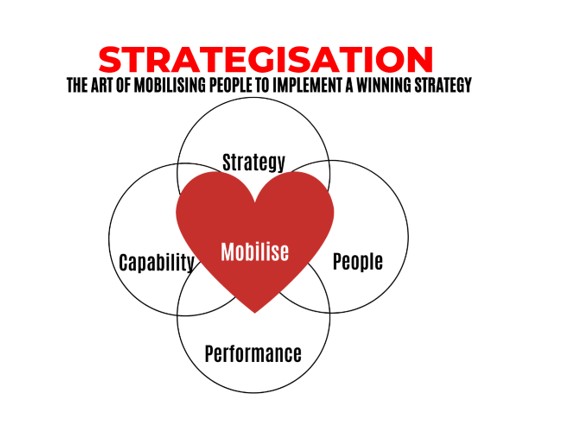 STRATEGISATION
THE ART OF MOBILISING PEOPLE TO IMPLEMENT A WINNING STRATEGY

Strategy

Capability

Mobilise

People

Performance